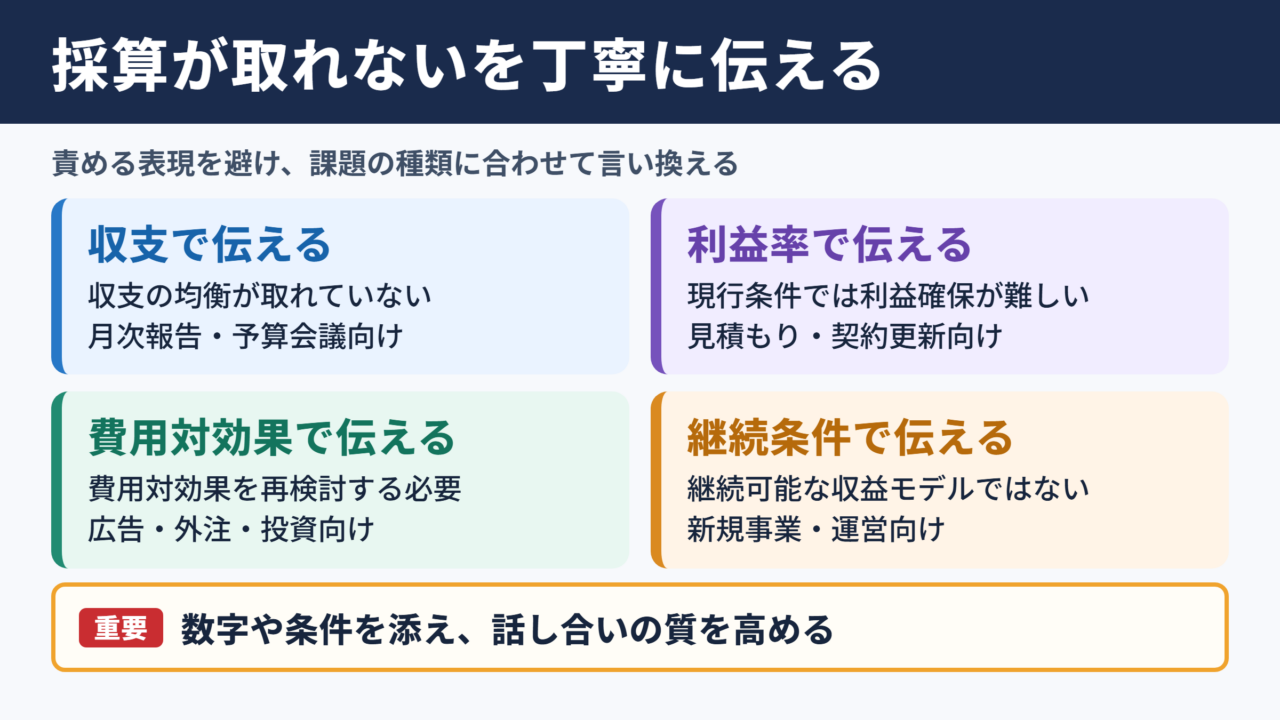 採算が取れないを丁寧に伝える

責める表現を避け、課題の種類に合わせて言い換える

収支で伝える
収支の均衡が取れていない
月次報告・予算会議向け

利益率で伝える
現行条件では利益確保が難しい
見積もり・契約更新向け

費用対効果で伝える
費用対効果を再検討する必要
広告・外注・投資向け

継続条件で伝える
継続可能な収益モデルではない
新規事業・運営向け

重要 数字や条件を添え、話し合いの質を高める